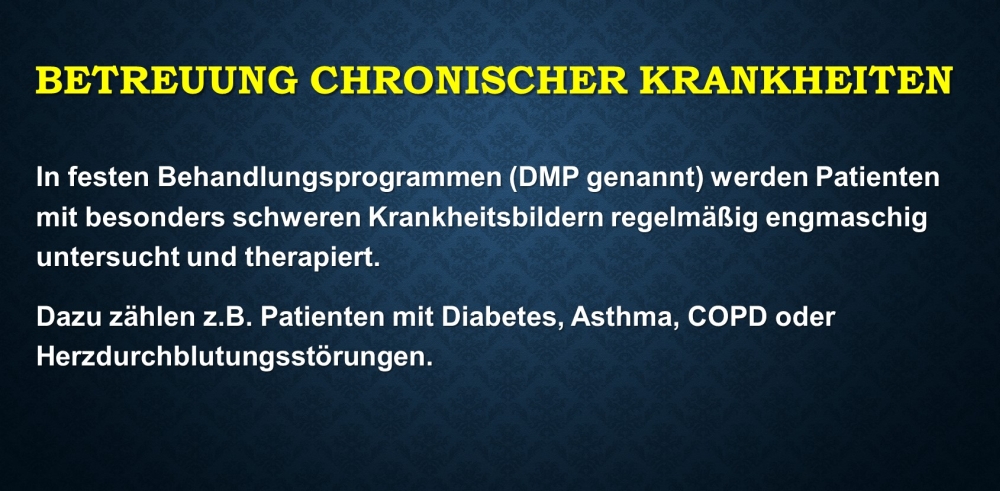 BETREUUNG CHRONISCHER KRANKHEITEN

In festen Behandlungsprogrammen (DMP genannt) werden Patienten mit besonders schweren Krankheitsbildern regelmäßig engmaschig untersucht und therapiert.

Dazu zählen z.B. Patienten mit Diabetes, Asthma, COPD oder Herzdurchblutungsstörungen.